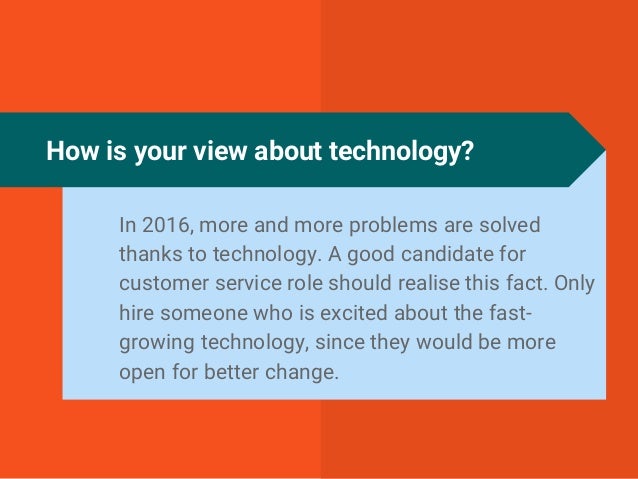 How is your view about technology?

In 2016, more and more problems are solved thanks to technology. A good candidate for customer service role should realise this fact. Only hire someone who is excited about the fast-growing technology, since they would be more open for better change.